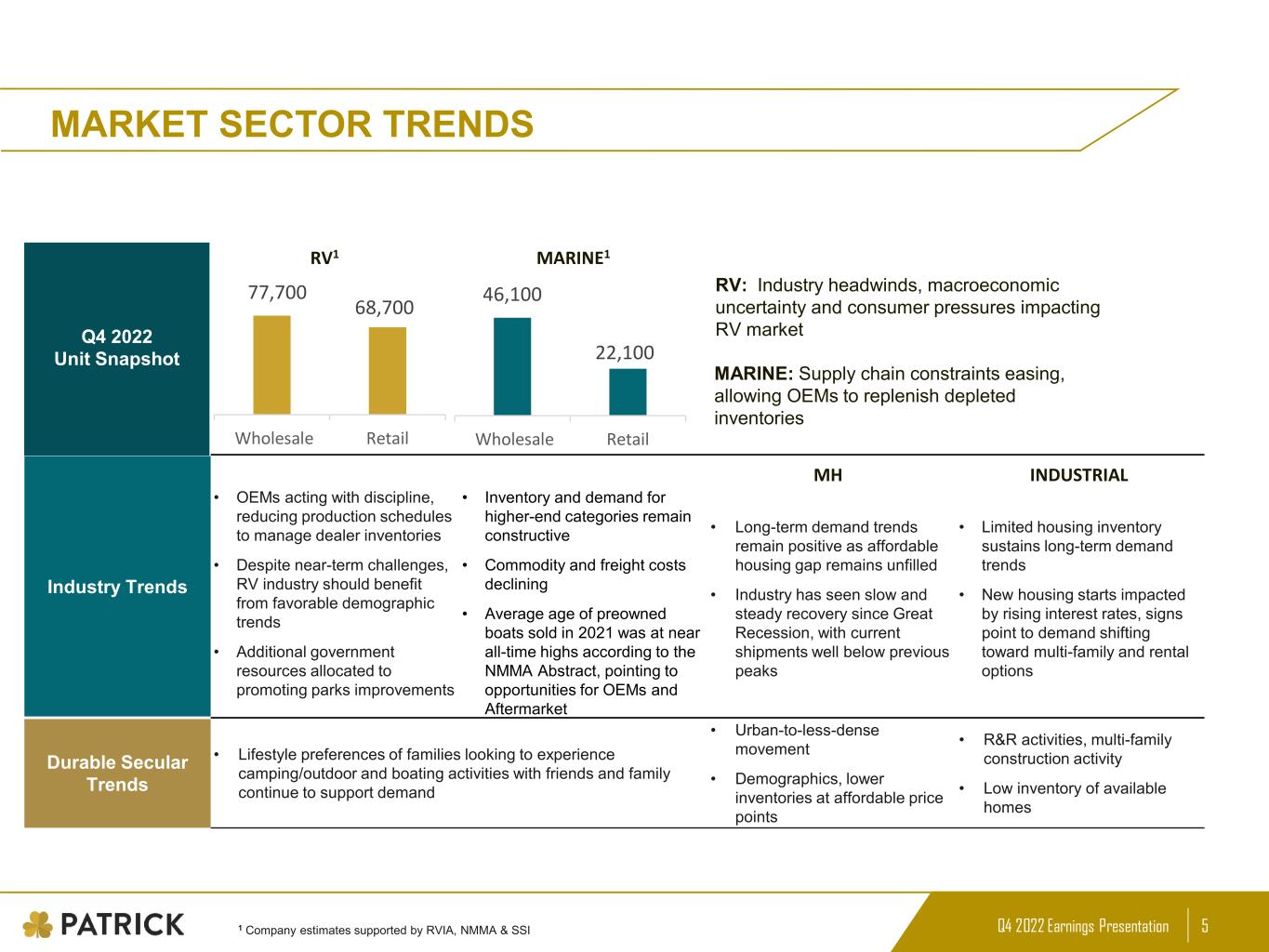 MARKET SECTOR TRENDS

Q4 2022
Unit Snapshot

RV$^1$

77,700 68,700

Wholesale Retail

MARINE$^1$

46,100 22,100

Wholesale Retail

RV: Industry headwinds, macroeconomic uncertainty and consumer pressures impacting RV market

MARINE: Supply chain constraints easing, allowing OEMs to replenish depleted inventories

Industry Trends

• OEMs acting with discipline, reducing production schedules to manage dealer inventories
• Despite near-term challenges, RV industry should benefit from favorable demographic trends
• Additional government resources allocated to promoting parks improvements

• Inventory and demand for higher-end categories remain constructive
• Commodity and freight costs declining
• Average age of preowned boats sold in 2021 was at near all-time highs according to the NMMA Abstract, pointing to opportunities for OEMs and Aftermarket

MH

• Long-term demand trends remain positive as affordable housing gap remains unfilled
• Industry has seen slow and steady recovery since Great Recession, with current shipments well below previous peaks

INDUSTRIAL

• Limited housing inventory sustains long-term demand trends
• New housing starts impacted by rising interest rates, signs point to demand shifting toward multi-family and rental options

Durable Secular Trends

• Lifestyle preferences of families looking to experience camping/outdoor and boating activities with friends and family continue to support demand

• Urban-to-less-dense movement
• Demographics, lower inventories at affordable price points

• R&R activities, multi-family construction activity
• Low inventory of available homes

PATRICK

$^1$ Company estimates supported by RVIA, NMMA & SSI

Q4 2022 Earnings Presentation 5